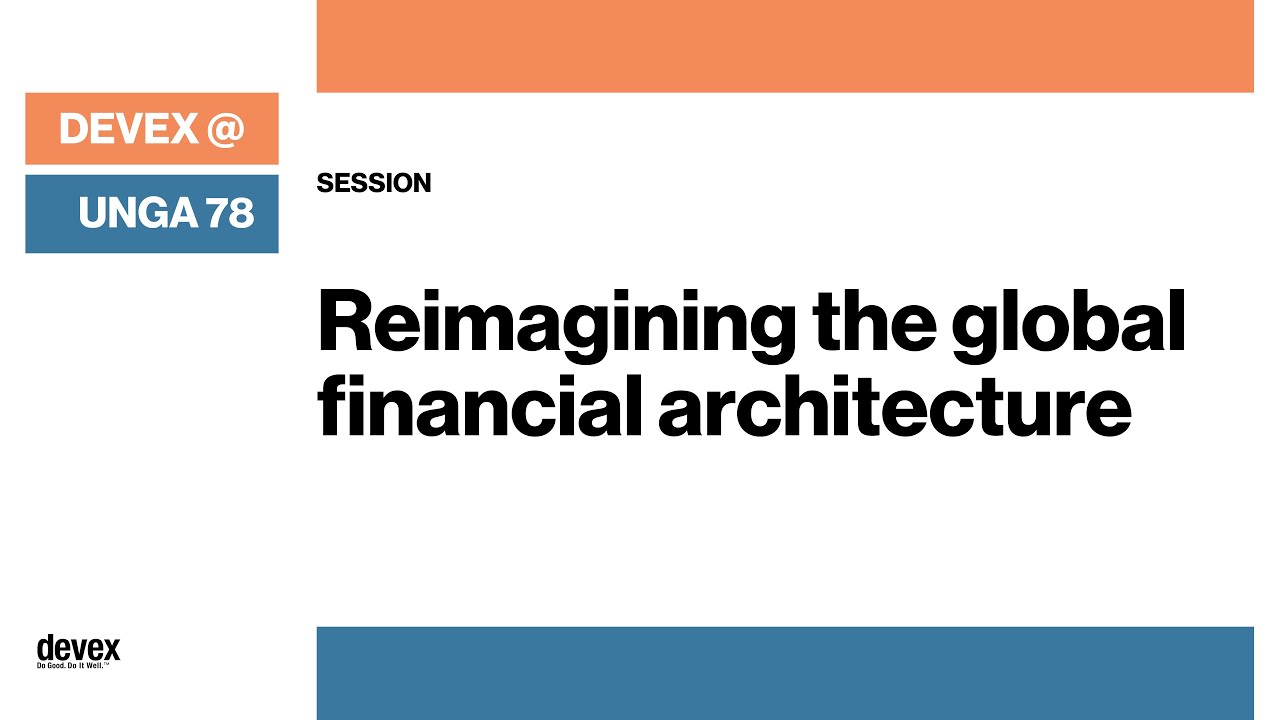 DEVEX @
UNGA 78

SESSION

Reimagining the global financial architecture

devex
Do Good. Do It Well.™